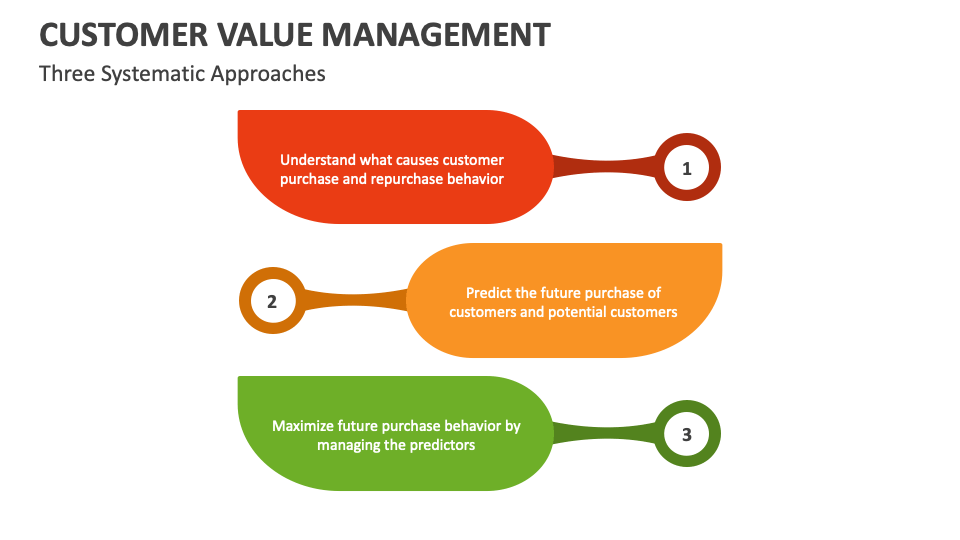 CUSTOMER VALUE MANAGEMENT

Three Systematic Approaches

Understand what causes customer purchase and repurchase behavior

1

2

Predict the future purchase of customers and potential customers

Maximize future purchase behavior by managing the predictors

3